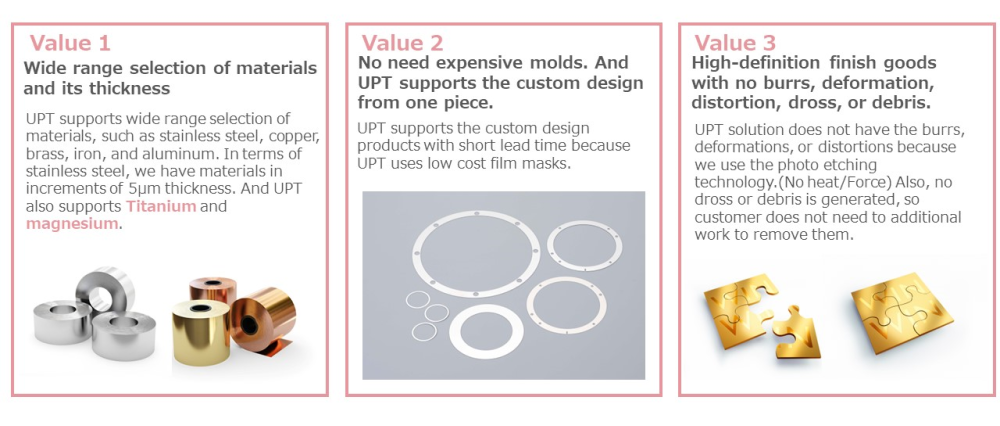 Value 1

Wide range selection of materials and its thickness

UPT supports wide range selection of materials, such as stainless steel, copper, brass, iron, and aluminum. In terms of stainless steel, we have materials in increments of 5μm thickness. And UPT also supports Titanium and magnesium.

Value 2

No need expensive molds. And UPT supports the custom design from one piece.

UPT supports the custom design products with short lead time because UPT uses low cost film masks.

Value 3

High-definition finish goods with no burrs, deformation, distortion, dross, or debris.

UPT solution does not have the burrs, deformations, or distortions because we use the photo etching technology.(No heat/Force) Also, no dross or debris is generated, so customer does not need to additional work to remove them.